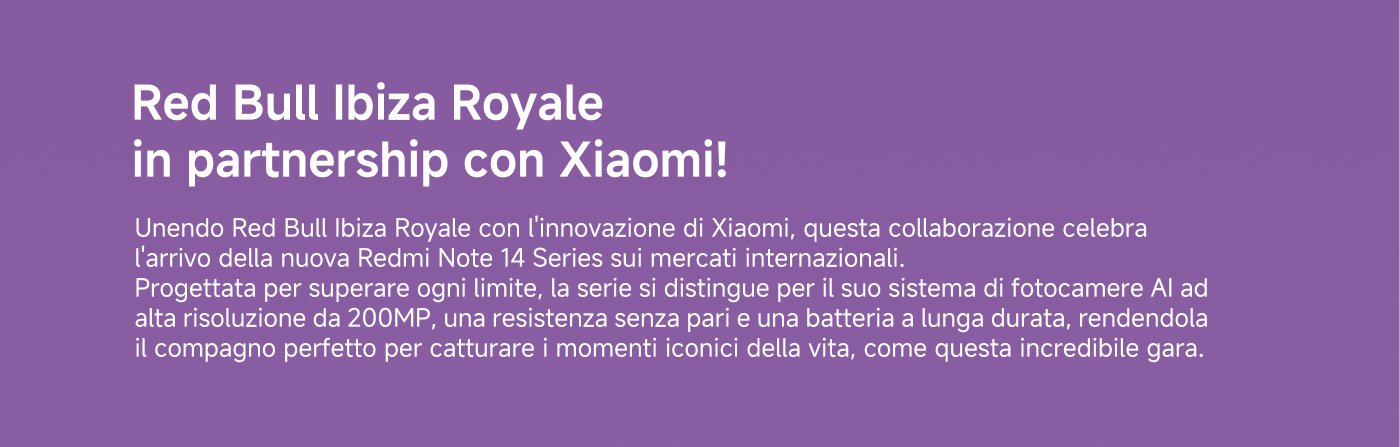 Red Bull Ibiza Royale
in partnership con Xiaomi!

Unendo Red Bull Ibiza Royale con l'innovazione di Xiaomi, questa collaborazione celebra l'arrivo della nuova Redmi Note 14 Series sui mercati internazionali.
Progettata per superare ogni limite, la serie si distingue per il suo sistema di fotocamere AI ad alta risoluzione da 200MP, una resistenza senza pari e una batteria a lunga durata, rendendola il compagno perfetto per catturare i momenti iconici della vita, come questa incredibile gara.